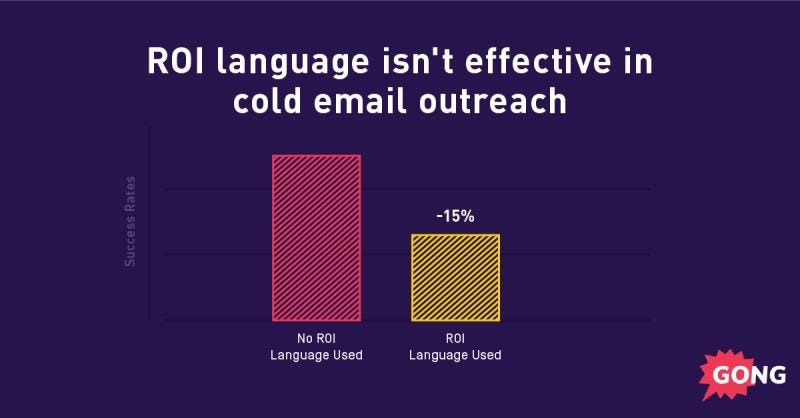 ROI language isn't effective in cold email outreach

Success Rates

-15%

No ROI Language Used

ROI Language Used

GONG